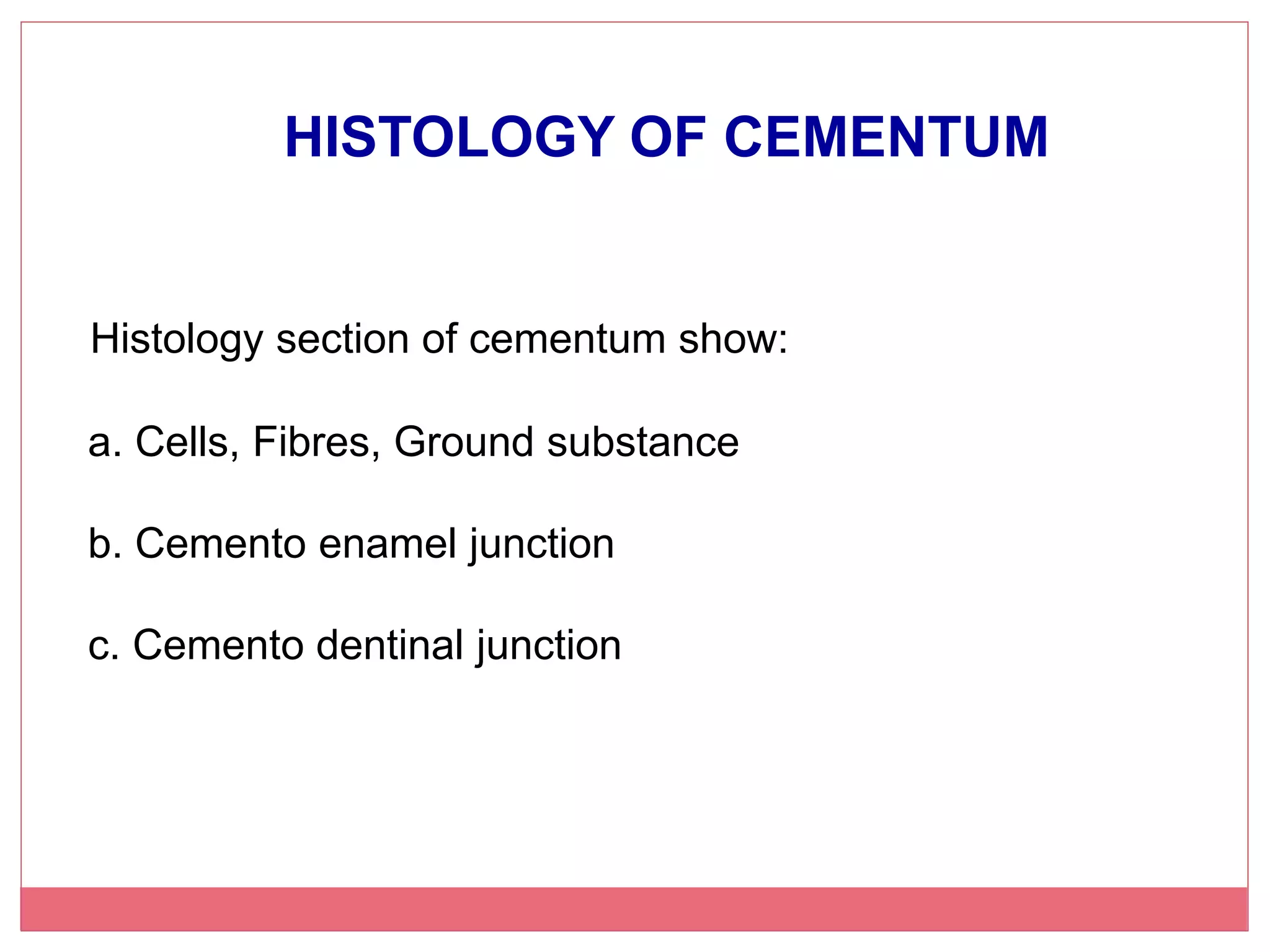 HISTOLOGY OF CEMENTUM

Histology section of cementum show:

a. Cells, Fibres, Ground substance

b. Cemento enamel junction

c. Cemento dentinal junction